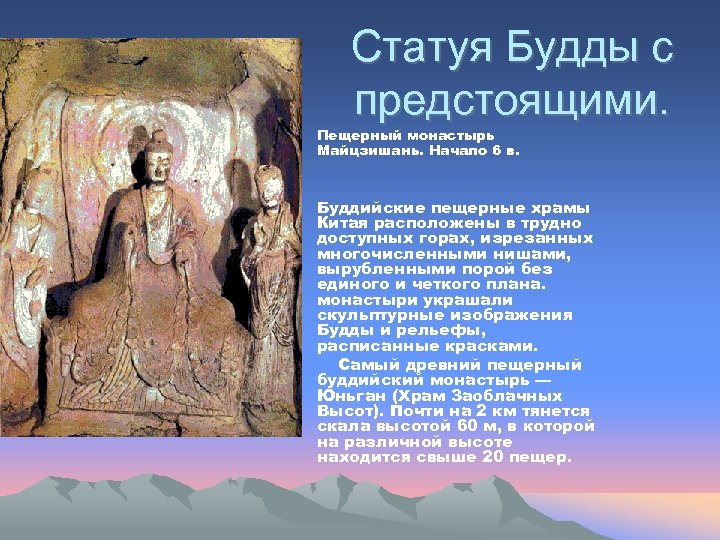 Статуя Будды с предстоящими.

Пещерный монастырь Майцзишань. Начало 6 в.

Буддийские пещерные храмы Китая расположены в трудно доступных горах, изрезанных многочисленными нишами, вырубленными порой без единого и четкого плана. монастыри украшали скульптурные изображения Будды и рельефы, расписанные красками.

Самый древний пещерный буддийский монастырь — Юньган (Храм Заоблачных Высот). Почти на 2 км тянется скала высотой 60 м, в которой на различной высоте находится свыше 20 пещер.